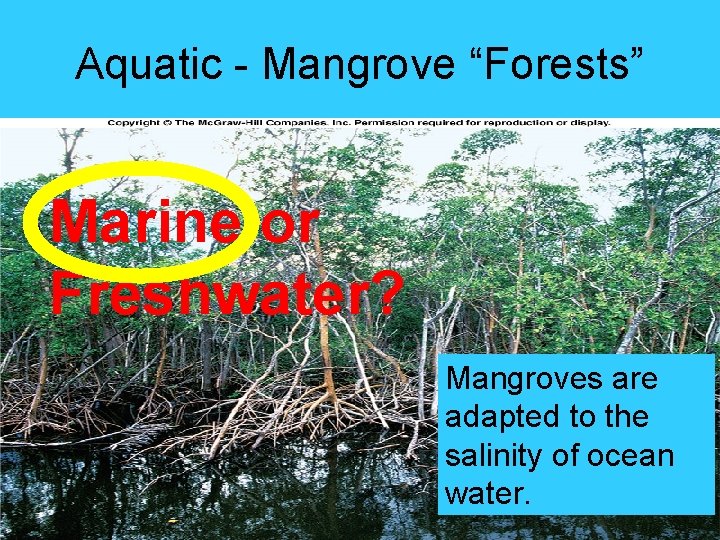 Aquatic - Mangrove “Forests”

Copyright © The McGraw-Hill Companies, Inc. Permission required for reproduction or display.

Marine or Freshwater?

Mangroves are adapted to the salinity of ocean water.